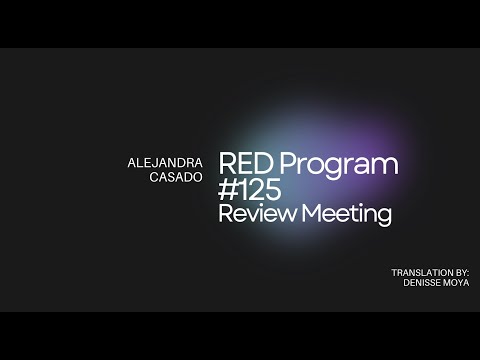 ALEJANDRA CASADO

RED Program #125
Review Meeting

TRANSLATION BY:
DENISSE MOYA